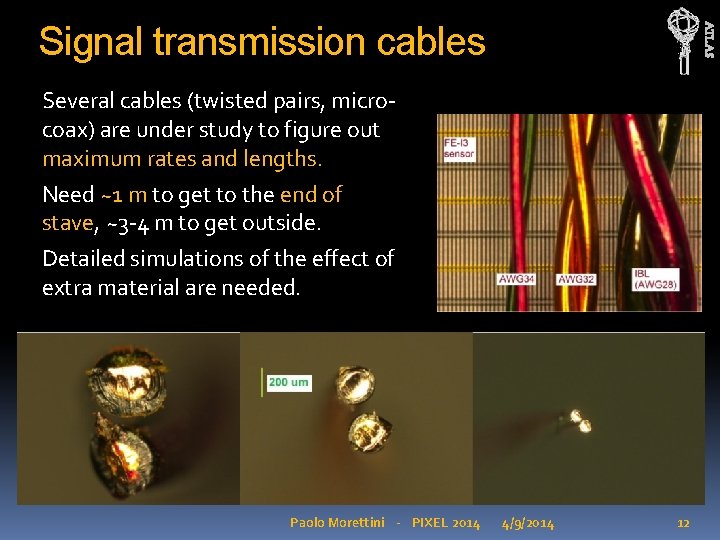 Signal transmission cables

ATLAS

Several cables (twisted pairs, micro-coax) are under study to figure out maximum rates and lengths.

Need ~1 m to get to the end of stave, ~3-4 m to get outside.

Detailed simulations of the effect of extra material are needed.

FE-I3 sensor

AWG34

AWG32

IBL (AWG28)

200 um

Paolo Morettini - PIXEL 2014 4/9/2014 12